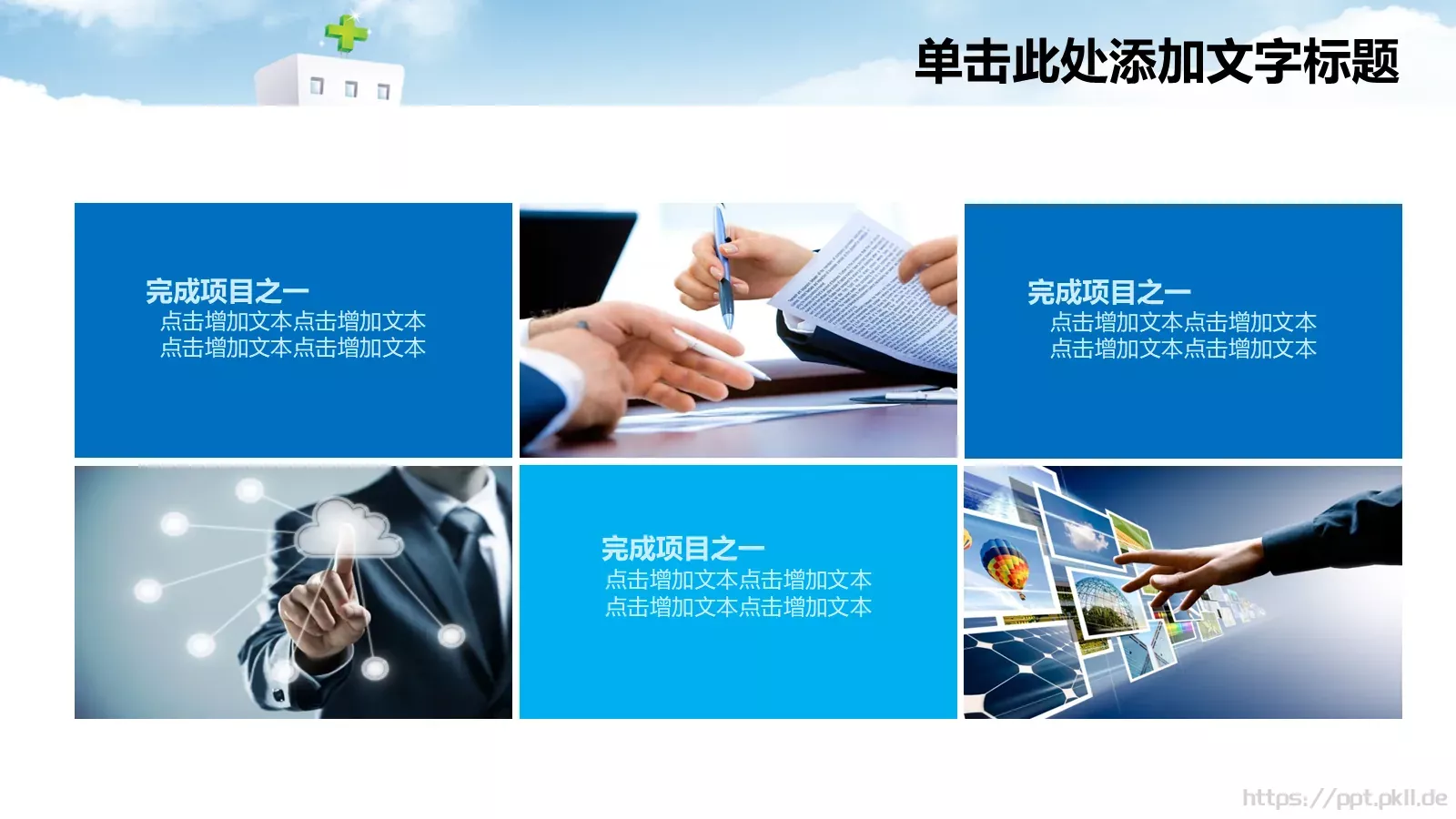 单击此处添加文字标题

完成项目之一
点击增加文本点击增加文本
点击增加文本点击增加文本

完成项目之一
点击增加文本点击增加文本
点击增加文本点击增加文本

完成项目之一
点击增加文本点击增加文本
点击增加文本点击增加文本

https://ppt.pkll.de